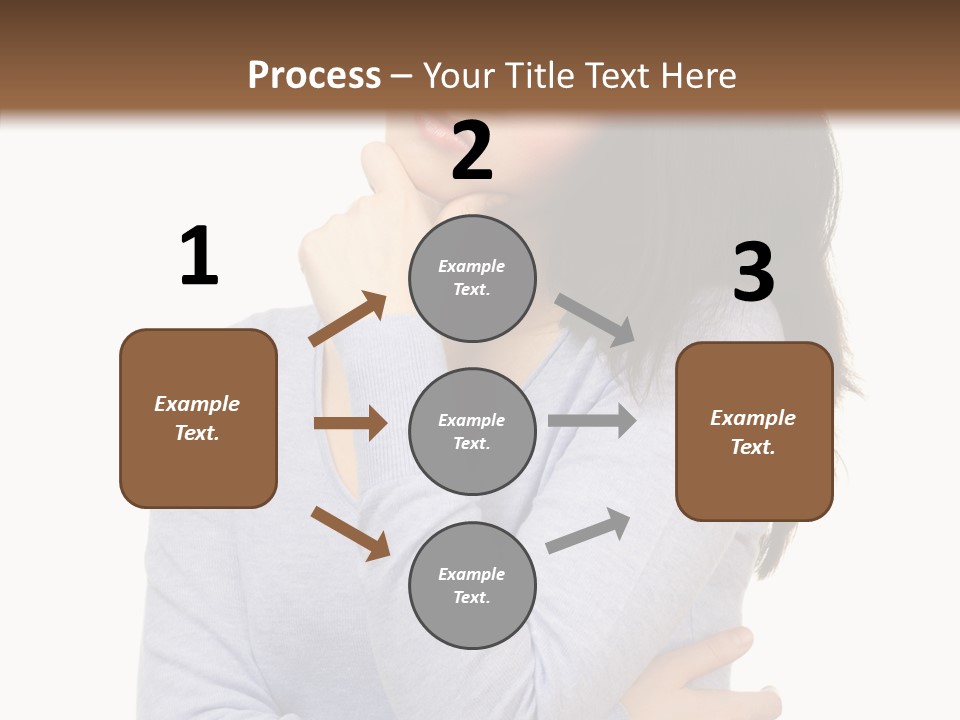 Process – Your Title Text Here

1

Example Text.

2

Example Text.

Example Text.

Example Text.

3

Example Text.